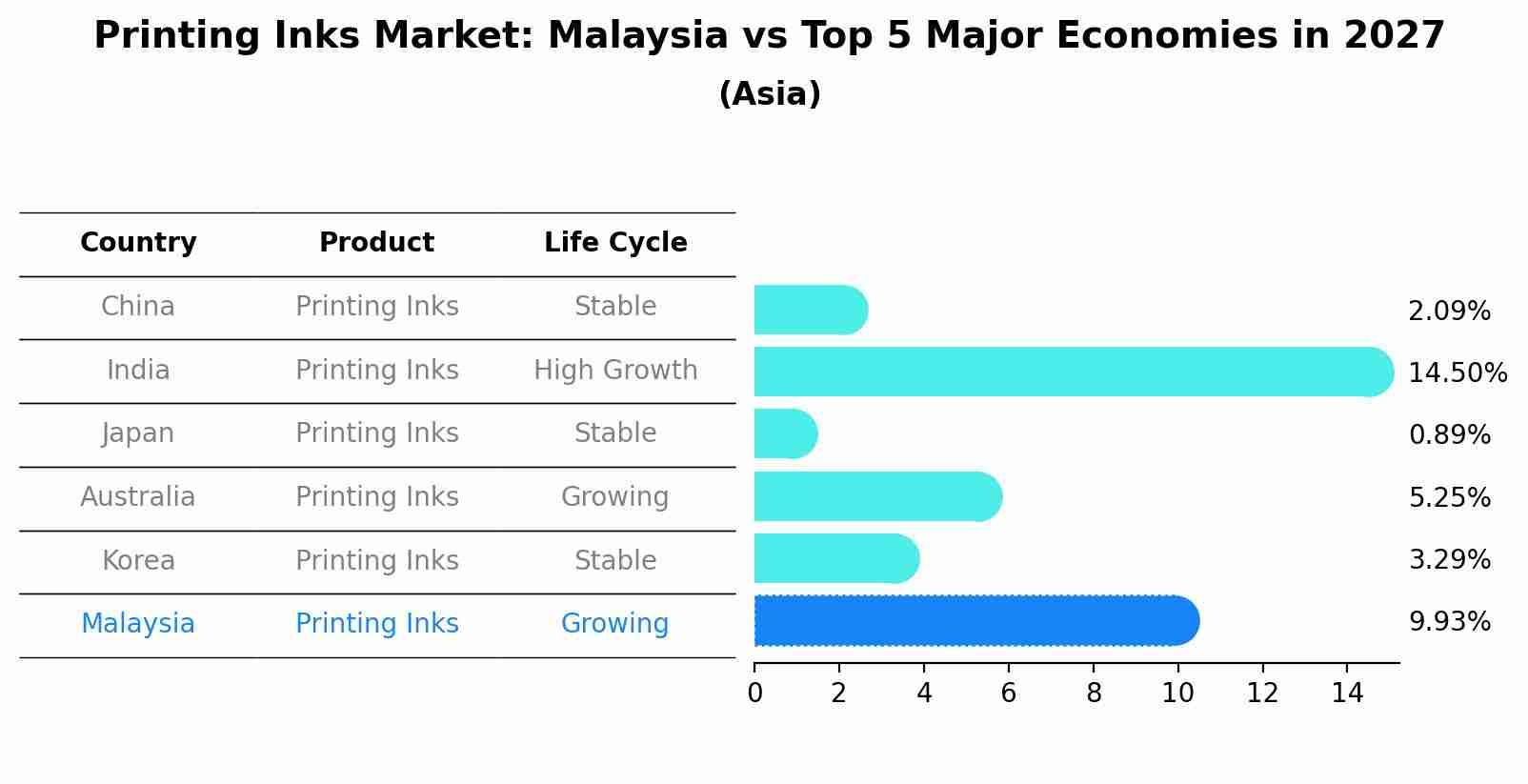 Printing Inks Market: Malaysia vs Top 5 Major Economies in 2027
(Asia)

| Country | Product | Life Cycle |
|---|---|---|
| China | Printing Inks | Stable |
| India | Printing Inks | High Growth |
| Japan | Printing Inks | Stable |
| Australia | Printing Inks | Growing |
| Korea | Printing Inks | Stable |
| Malaysia | Printing Inks | Growing |

2.09%
14.50%
0.89%
5.25%
3.29%
9.93%

0 2 4 6 8 10 12 14